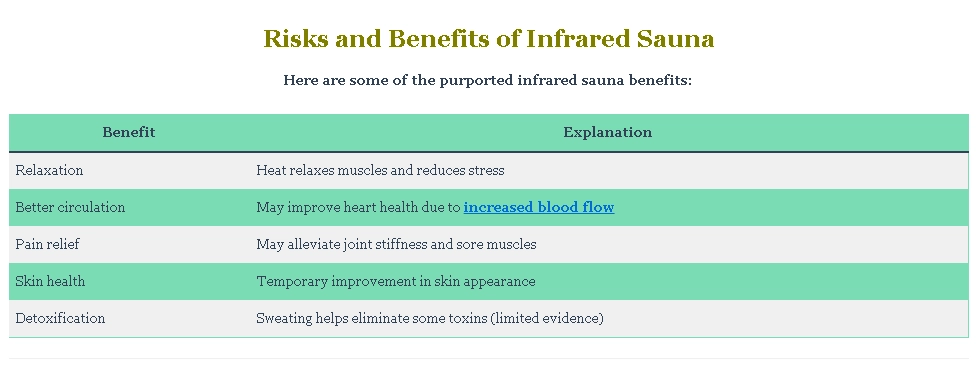 Risks and Benefits of Infrared Sauna

Here are some of the purported infrared sauna benefits:

| Benefit | Explanation |
|---|---|
| Relaxation | Heat relaxes muscles and reduces stress |
| Better circulation | May improve heart health due to increased blood flow |
| Pain relief | May alleviate joint stiffness and sore muscles |
| Skin health | Temporary improvement in skin appearance |
| Detoxification | Sweating helps eliminate some toxins (limited evidence) |